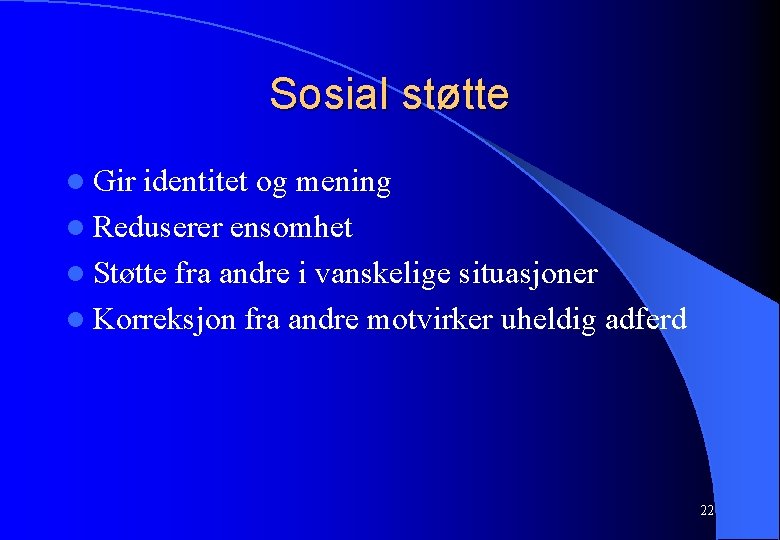 Sosial støtte

- Gir identitet og mening
- Reduserer ensomhet
- Støtte fra andre i vanskelige situasjoner
- Korreksjon fra andre motvirker uheldig adferd

22